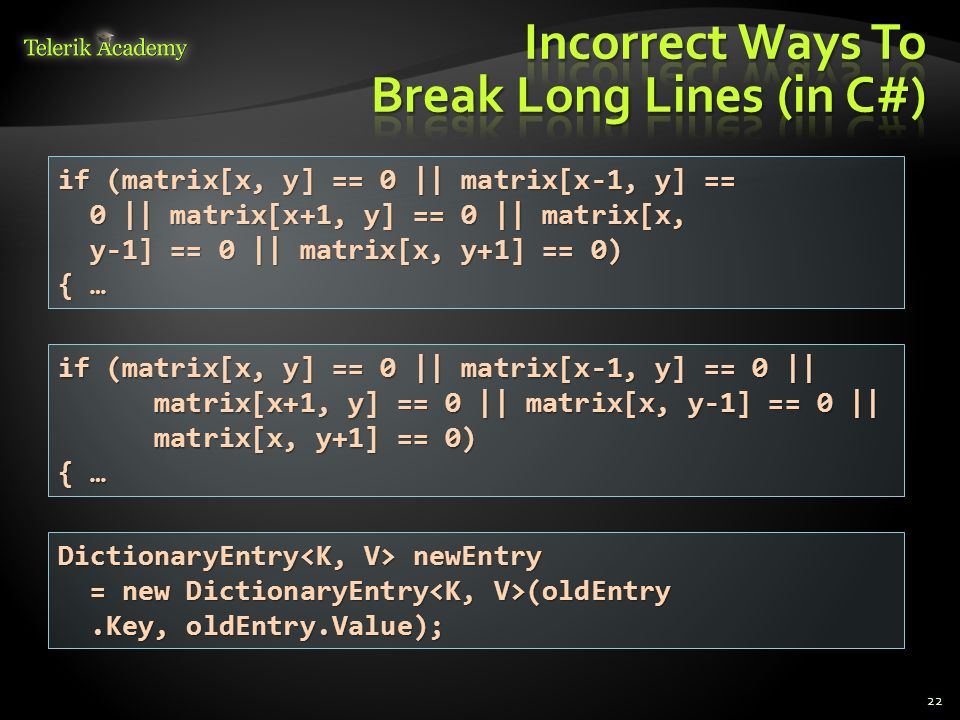 Telerik Academy

Incorrect Ways To Break Long Lines (in C#)

if (matrix[x, y] == 0 || matrix[x-1, y] ==
  0 || matrix[x+1, y] == 0 || matrix[x,
  y-1] == 0 || matrix[x, y+1] == 0)
{ …

if (matrix[x, y] == 0 || matrix[x-1, y] == 0 ||
      matrix[x+1, y] == 0 || matrix[x, y-1] == 0 ||
      matrix[x, y+1] == 0)
{ …

DictionaryEntry<K, V> newEntry
  = new DictionaryEntry<K, V>(oldEntry
  .Key, oldEntry.Value);

22